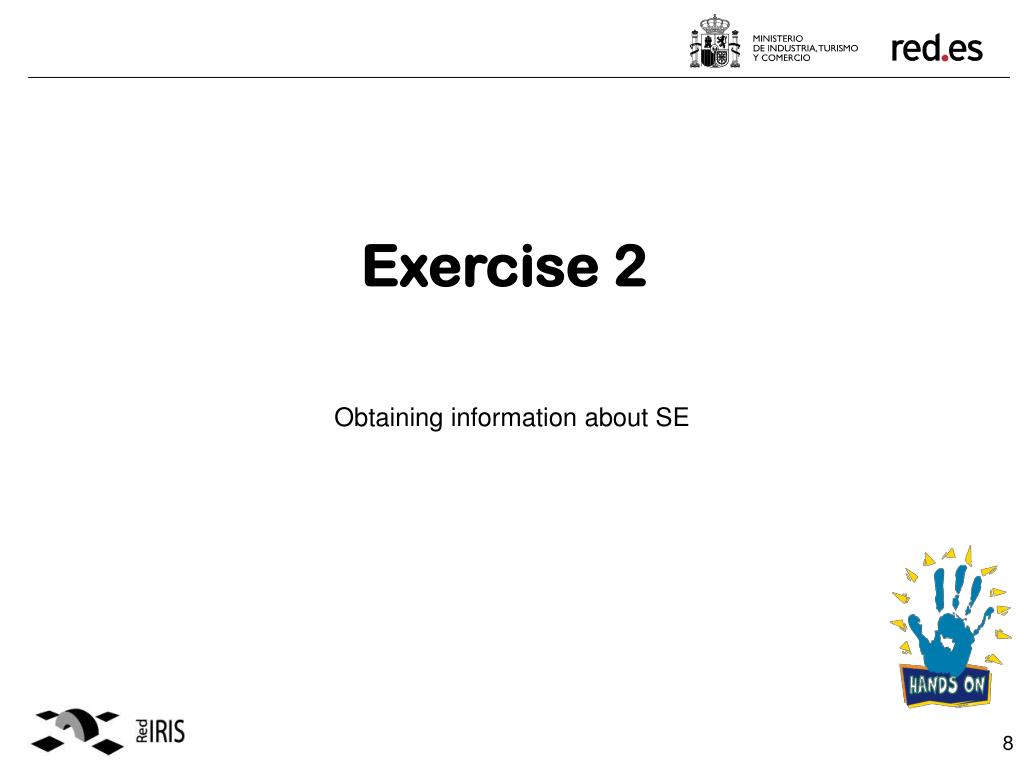 MINISTERIO
DE INDUSTRIA, TURISMO
Y COMERCIO

red.es

Exercise 2

Obtaining information about SE

HANDS ON

Red IRIS

8